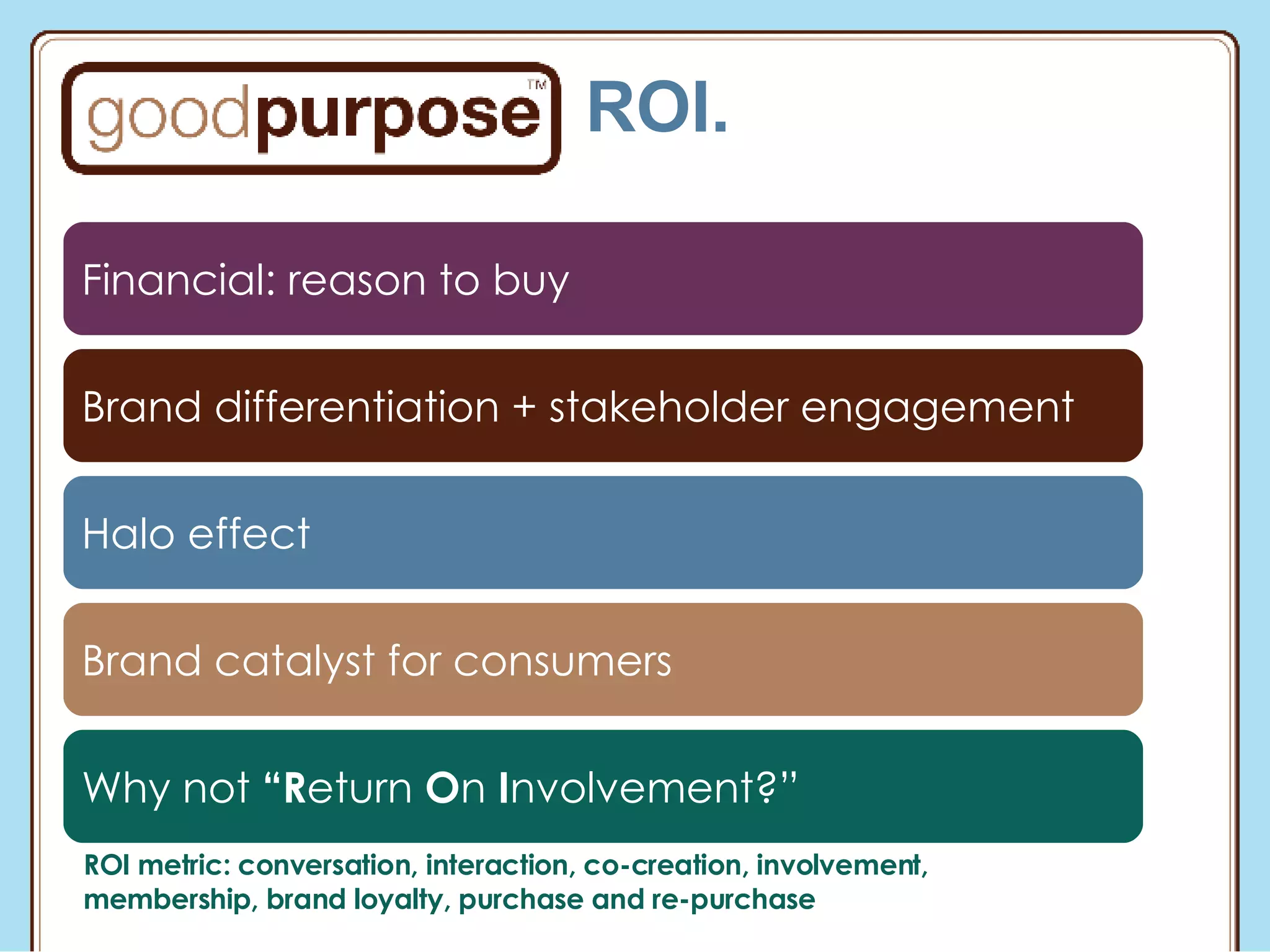 goodpurpose™ ROI.

Financial: reason to buy

Brand differentiation + stakeholder engagement

Halo effect

Brand catalyst for consumers

Why not “Return On Involvement?”

ROI metric: conversation, interaction, co-creation, involvement, membership, brand loyalty, purchase and re-purchase